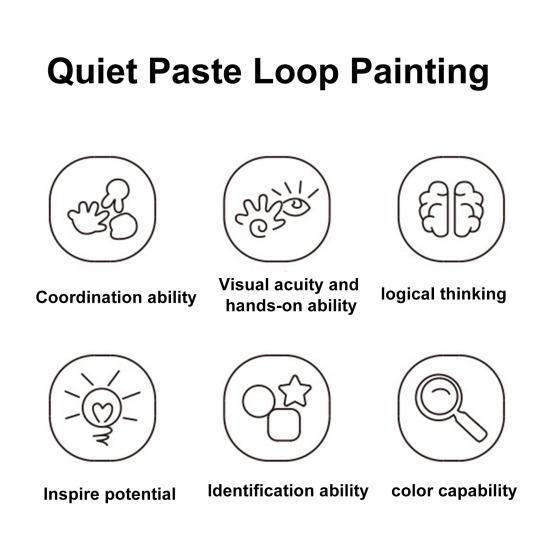 Quiet Paste Loop Painting

Coordination ability

Visual acuity and hands-on ability

logical thinking

Inspire potential

Identification ability

color capability